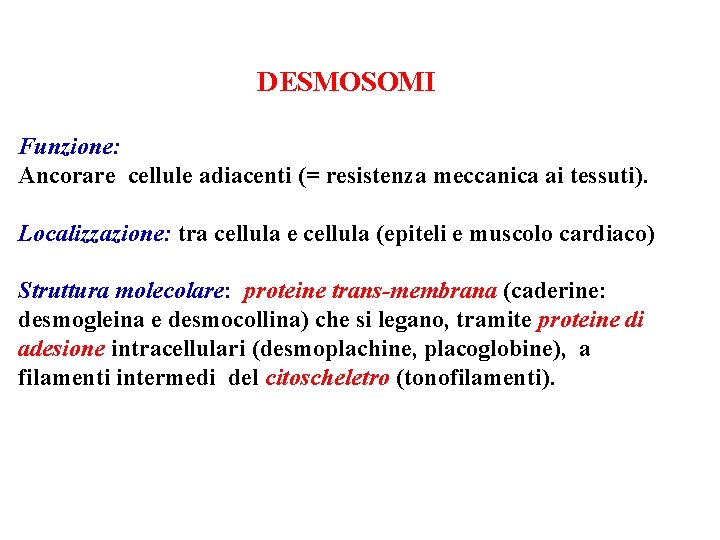 DESMOSOMI

Funzione:
Ancorare cellule adiacenti (= resistenza meccanica ai tessuti).

Localizzazione: tra cellula e cellula (epiteli e muscolo cardiaco)

Struttura molecolare: proteine trans-membrana (caderine: desmogleina e desmocollina) che si legano, tramite proteine di adesione intracellulari (desmoplachine, placoglobine), a filamenti intermedi del citoscheletro (tonofilamenti).